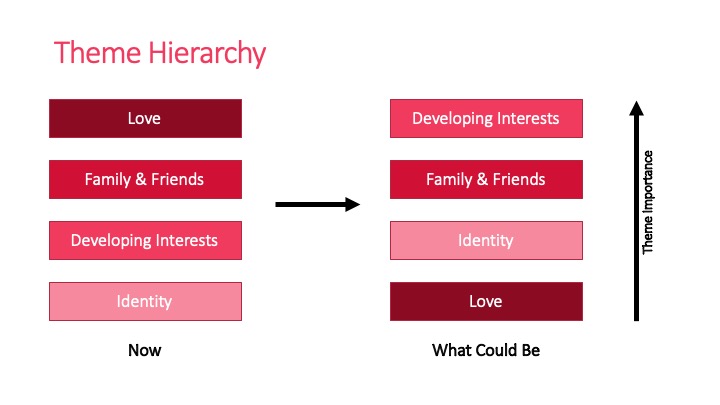 Theme Hierarchy

Love

Family & Friends

Developing Interests

Identity

Now

Developing Interests

Family & Friends

Identity

Love

What Could Be

Theme Importance